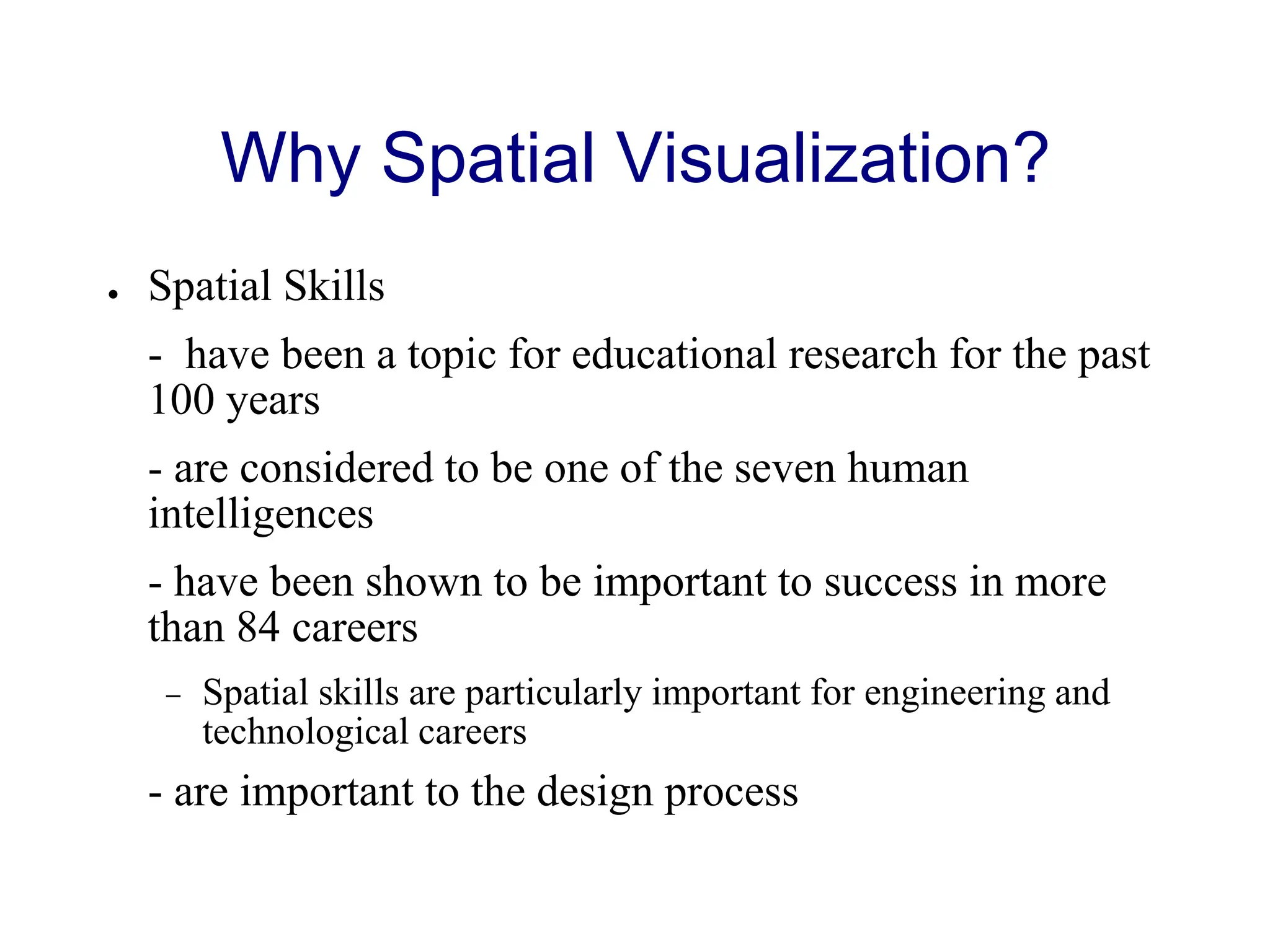 Why Spatial Visualization?

• Spatial Skills

- have been a topic for educational research for the past 100 years

- are considered to be one of the seven human intelligences

- have been shown to be important to success in more than 84 careers

– Spatial skills are particularly important for engineering and technological careers

- are important to the design process